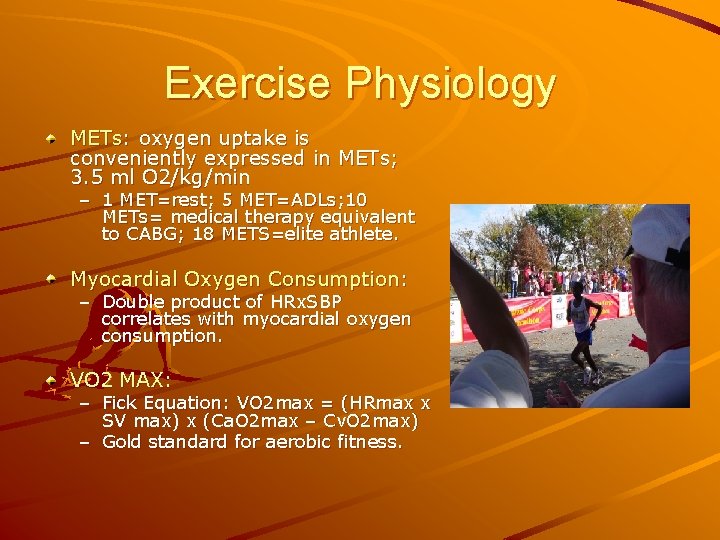 Exercise Physiology

METs: oxygen uptake is conveniently expressed in METs; 3.5 ml O2/kg/min

– 1 MET=rest; 5 MET=ADLs;10 METs= medical therapy equivalent to CABG; 18 METS=elite athlete.

Myocardial Oxygen Consumption:

– Double product of HRxSBP correlates with myocardial oxygen consumption.

VO2 MAX:

– Fick Equation: VO2max = (HRmax x SV max) x (CaO2max – CvO2max)

– Gold standard for aerobic fitness.